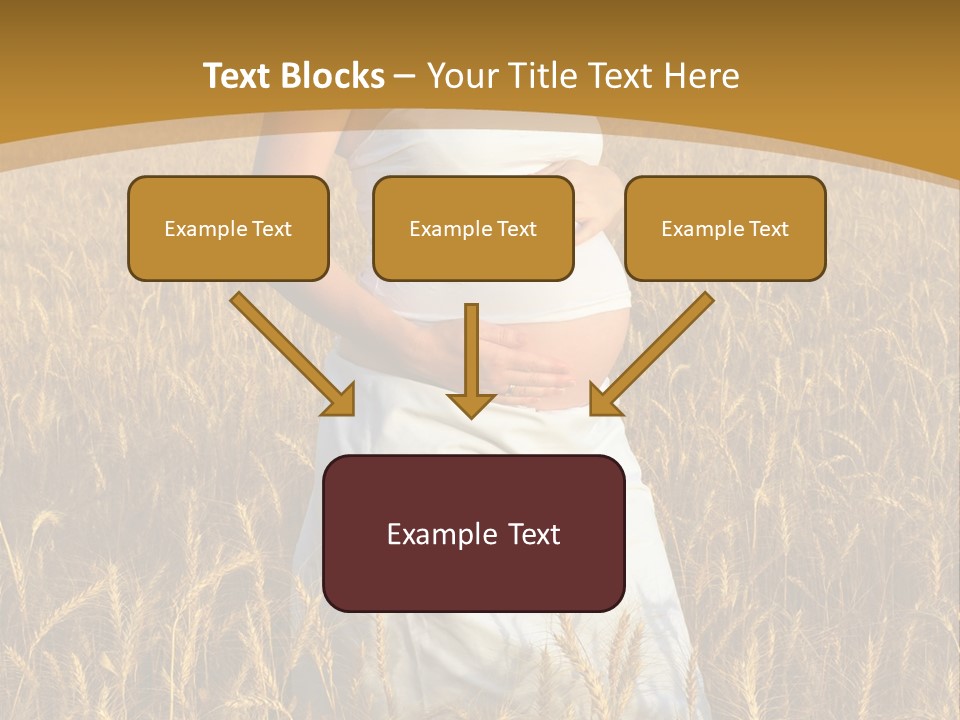 Text Blocks – Your Title Text Here

Example Text

Example Text

Example Text

Example Text